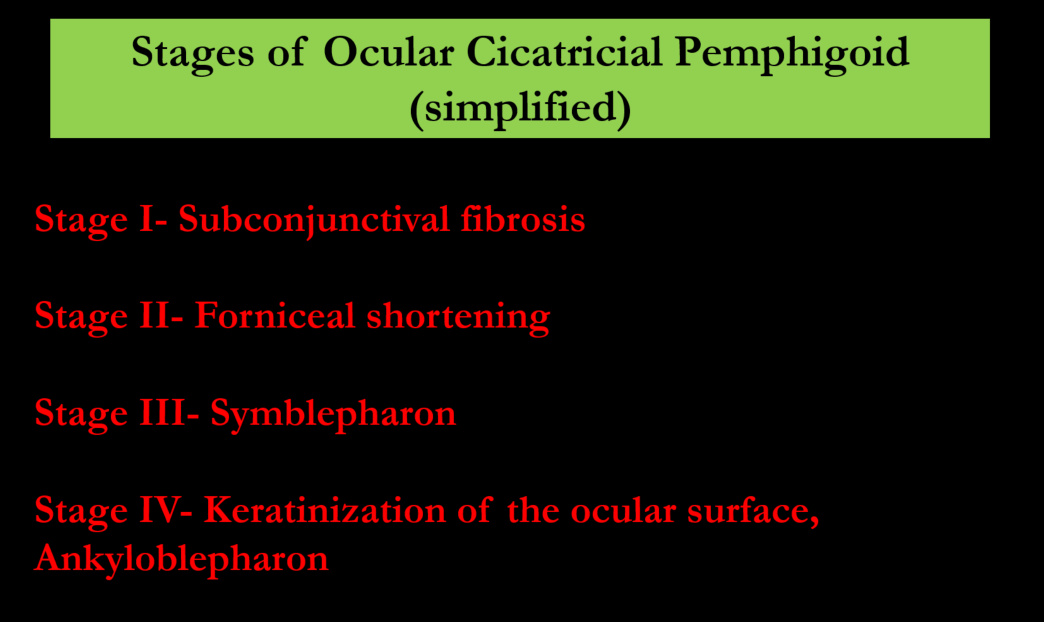 Stages of Ocular Cicatricial Pemphigoid (simplified)

Stage I- Subconjunctival fibrosis

Stage II- Forniceal shortening

Stage III- Symblepharon

Stage IV- Keratinization of the ocular surface, Ankyloblepharon